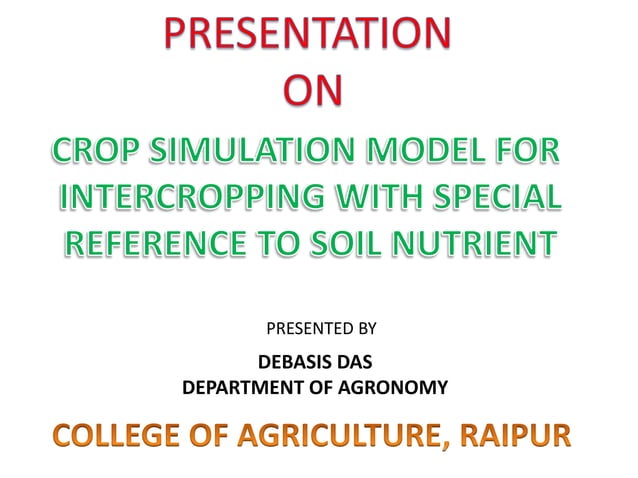 PRESENTATION
ON

CROP SIMULATION MODEL FOR INTERCROPPING WITH SPECIAL REFERENCE TO SOIL NUTRIENT

PRESENTED BY

DEBASIS DAS
DEPARTMENT OF AGRONOMY

COLLEGE OF AGRICULTURE, RAIPUR